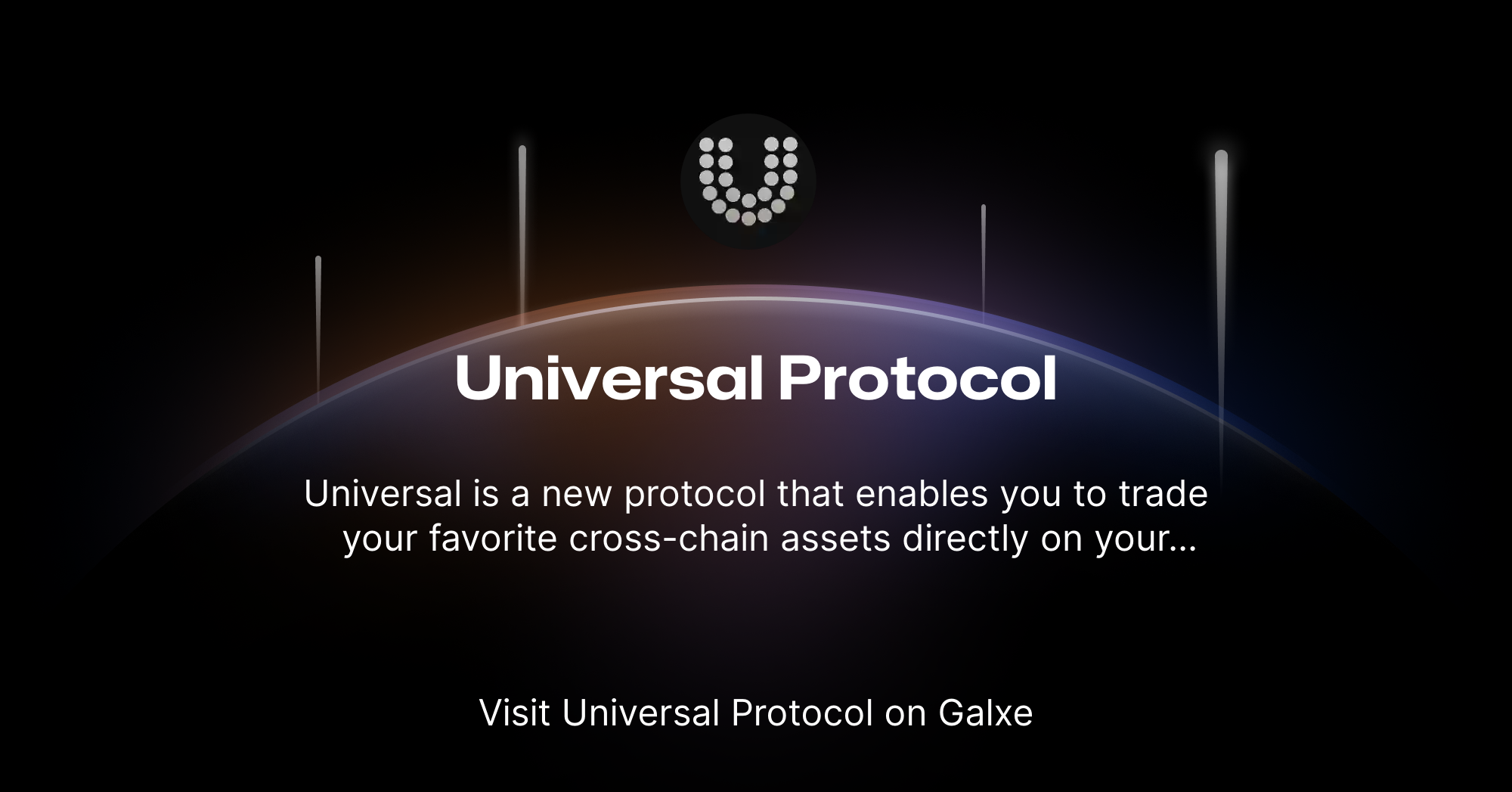 Universal Protocol

Universal is a new protocol that enables you to trade your favorite cross-chain assets directly on your...

Visit Universal Protocol on Galxe